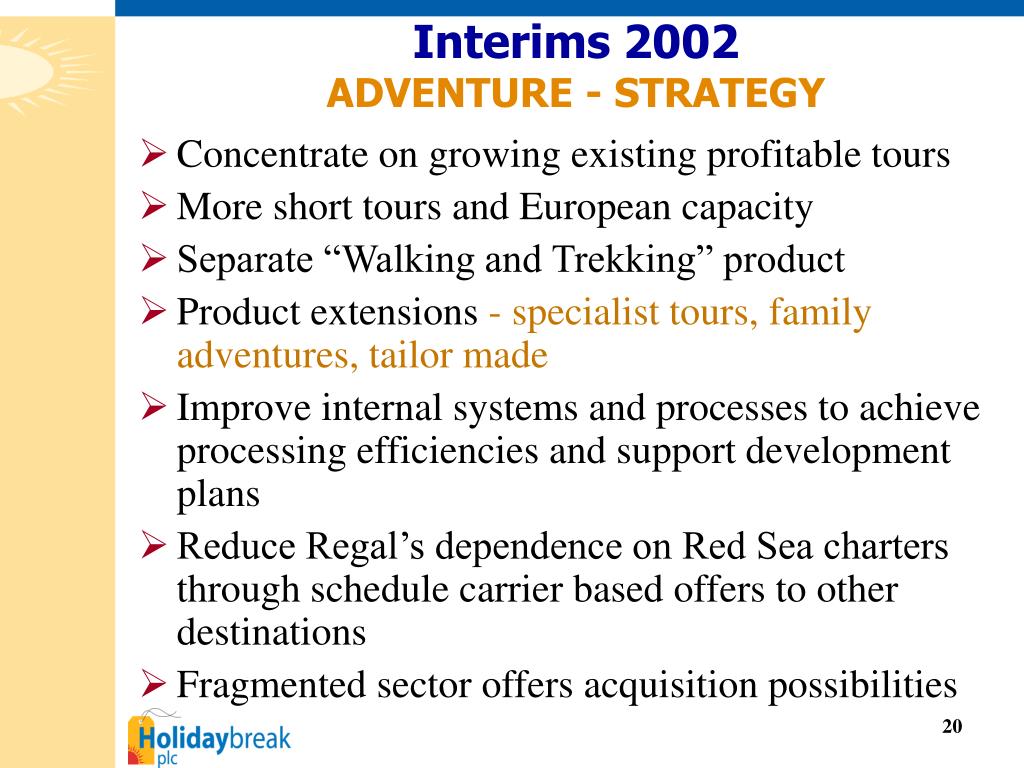 Interims 2002
ADVENTURE - STRATEGY

➢ Concentrate on growing existing profitable tours
➢ More short tours and European capacity
➢ Separate “Walking and Trekking” product
➢ Product extensions - specialist tours, family adventures, tailor made
➢ Improve internal systems and processes to achieve processing efficiencies and support development plans
➢ Reduce Regal’s dependence on Red Sea charters through schedule carrier based offers to other destinations
➢ Fragmented sector offers acquisition possibilities

Holidaybreak plc

20